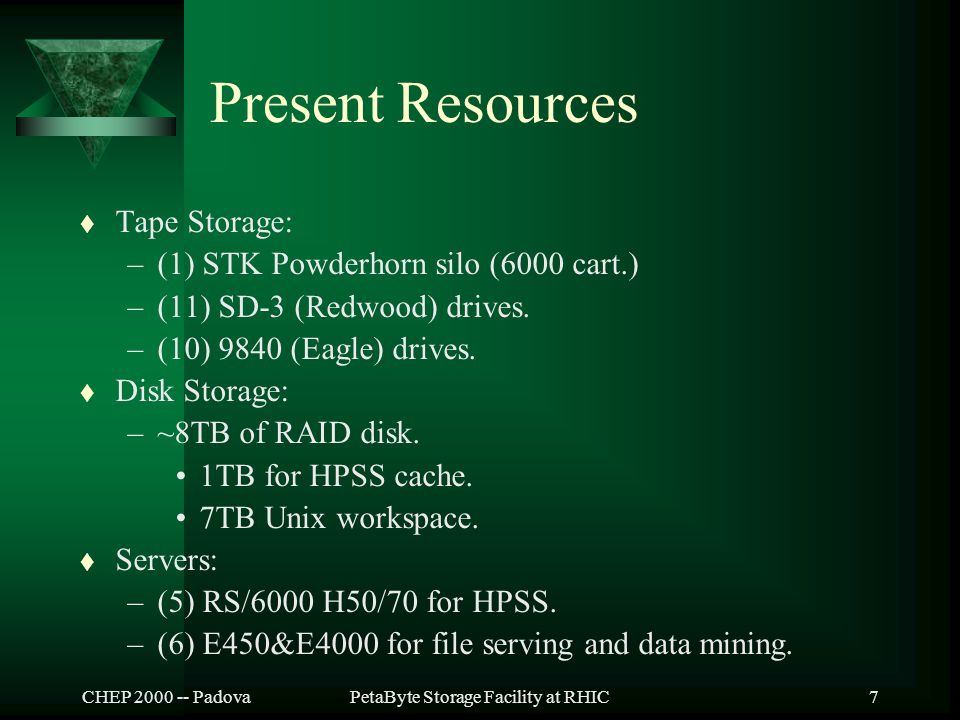 Present Resources

♦ Tape Storage:
– (1) STK Powderhorn silo (6000 cart.)
– (11) SD-3 (Redwood) drives.
– (10) 9840 (Eagle) drives.
♦ Disk Storage:
– ~8TB of RAID disk.
• 1TB for HPSS cache.
• 7TB Unix workspace.
♦ Servers:
– (5) RS/6000 H50/70 for HPSS.
– (6) E450&E4000 for file serving and data mining.

CHEP 2000 -- Padova
PetaByte Storage Facility at RHIC
7